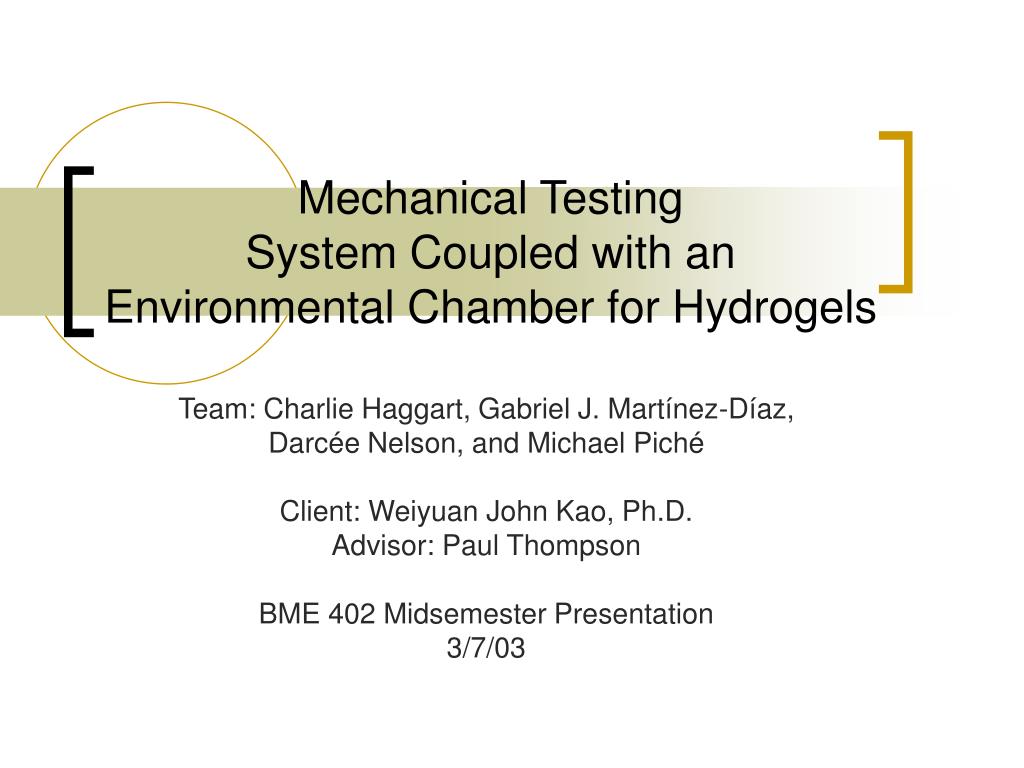 Mechanical Testing
System Coupled with an
Environmental Chamber for Hydrogels

Team: Charlie Haggart, Gabriel J. Martínez-Díaz, Darcée Nelson, and Michael Piché

Client: Weiyuan John Kao, Ph.D.
Advisor: Paul Thompson

BME 402 Midsemester Presentation
3/7/03